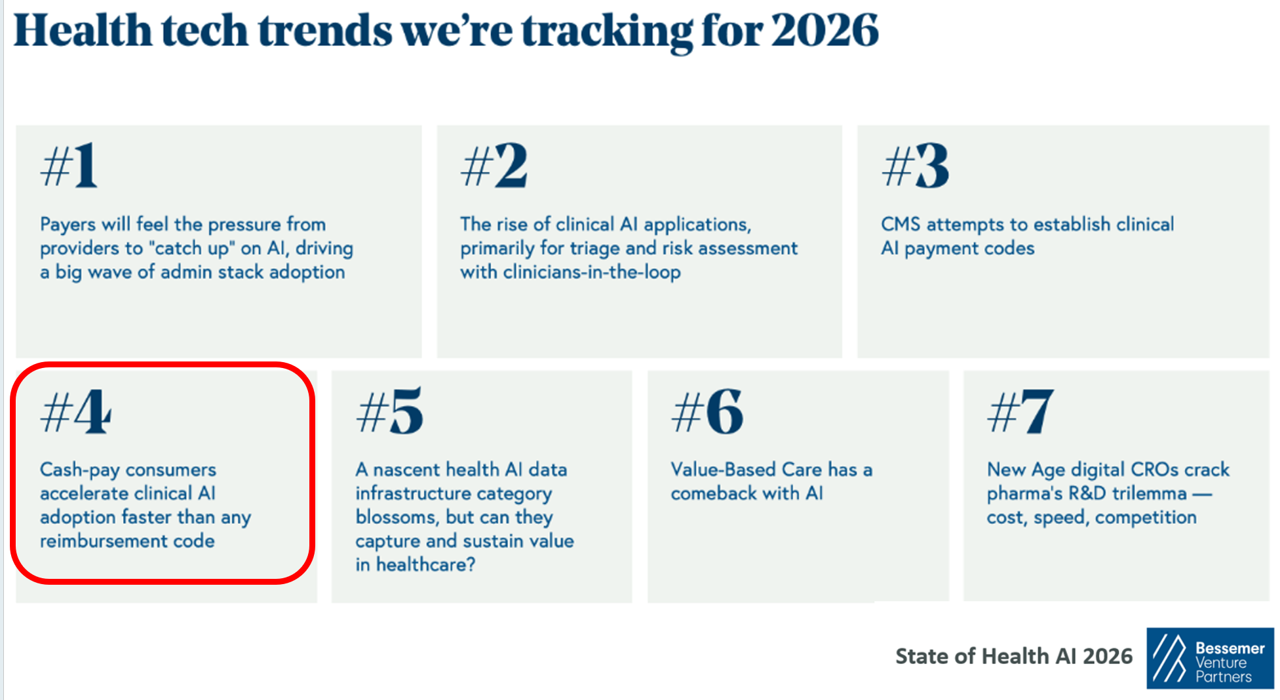 Health tech trends we're tracking for 2026

#1

Payers will feel the pressure from providers to "catch up" on AI, driving a big wave of admin stack adoption

#2

The rise of clinical AI applications, primarily for triage and risk assessment with clinicians-in-the-loop

#3

CMS attempts to establish clinical AI payment codes

#4

Cash-pay consumers accelerate clinical AI adoption faster than any reimbursement code

#5

A nascent health AI data infrastructure category blossoms, but can they capture and sustain value in healthcare?

#6

Value-Based Care has a comeback with AI

#7

New Age digital CROs crack pharma's R&D trilemma — cost, speed, competition

State of Health AI 2026

Bessemer Venture Partners